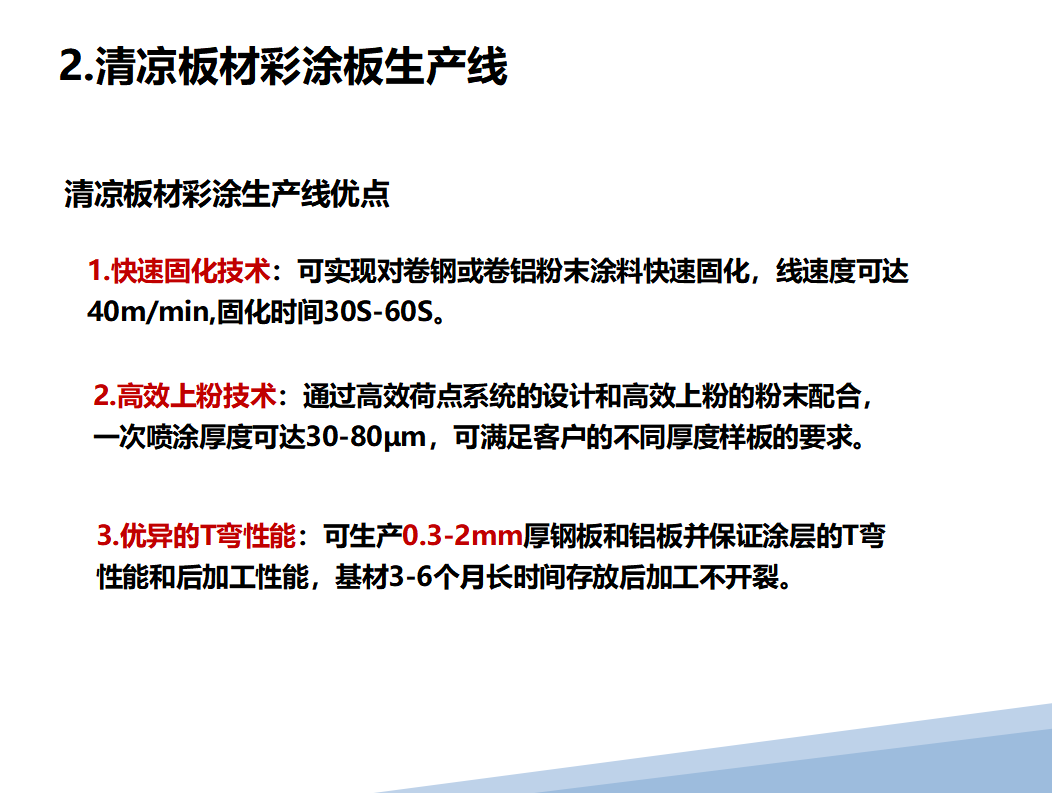 2.清凉板材彩涂板生产线

清凉板材彩涂生产线优点

1.快速固化技术：可实现对卷钢或卷铝粉末涂料快速固化，线速度可达40m/min,固化时间30S-60S。

2.高效上粉技术：通过高效荷点系统的设计和高效上粉的粉末配合，一次喷涂厚度可达30-80μm，可满足客户的不同厚度样板的要求。

3.优异的T弯性能：可生产0.3-2mm厚钢板和铝板并保证涂层的T弯性能和后加工性能，基材3-6个月长时间存放后加工不开裂。